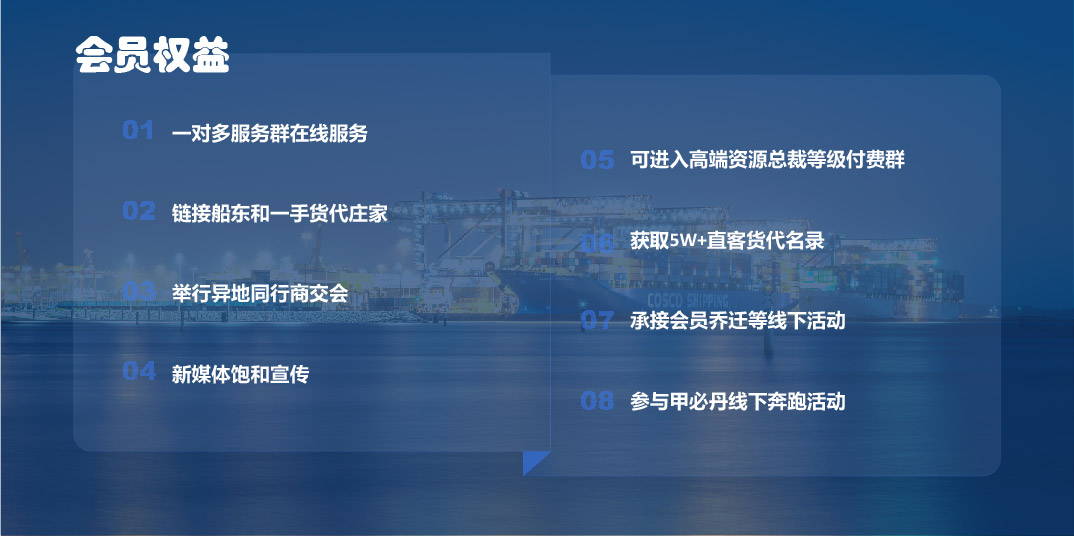 会员权益

01 一对多服务群在线服务

02 链接船东和一手货代庄家

03 举行异地同行商交会

04 新媒体饱和宣传

05 可进入高端资源总裁等级付费群

06 获取5W+直客货代名录

07 承接会员乔迁等线下活动

08 参与甲必丹线下奔跑活动

COSCO SHIPPING